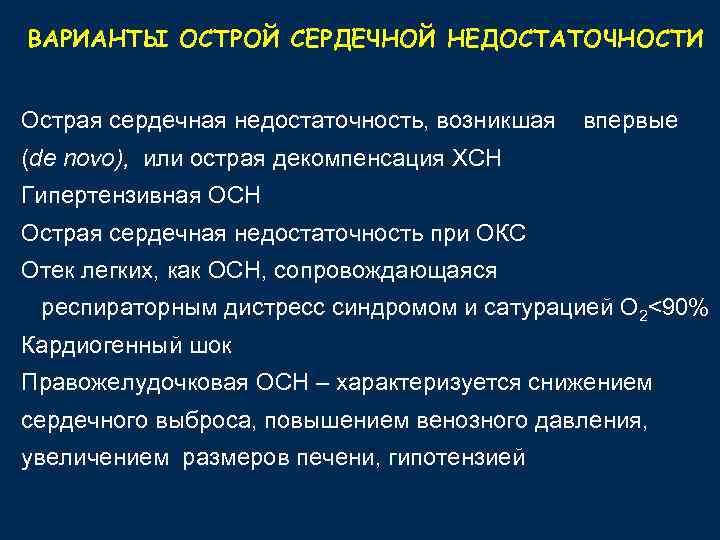 ВАРИАНТЫ ОСТРОЙ СЕРДЕЧНОЙ НЕДОСТАТОЧНОСТИ

Острая сердечная недостаточность, возникшая впервые (de novo), или острая декомпенсация ХСН

Гипертензивная ОСН

Острая сердечная недостаточность при ОКС

Отек легких, как ОСН, сопровождающаяся респираторным дистресс синдромом и сатурацией $O_2$<90%

Кардиогенный шок

Правожелудочковая ОСН – характеризуется снижением сердечного выброса, повышением венозного давления, увеличением размеров печени, гипотензией